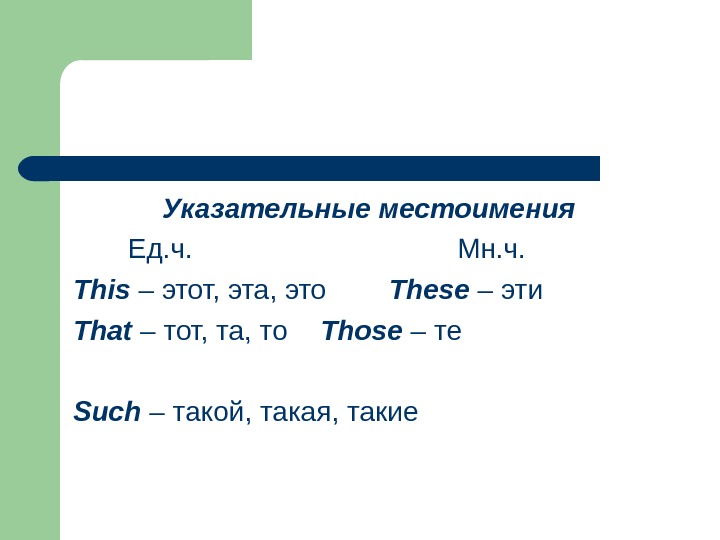 Указательные местоимения

Ед.ч. Мн.ч.

This – этот, эта, это These – эти

That – тот, та, то Those – те

Such – такой, такая, такие